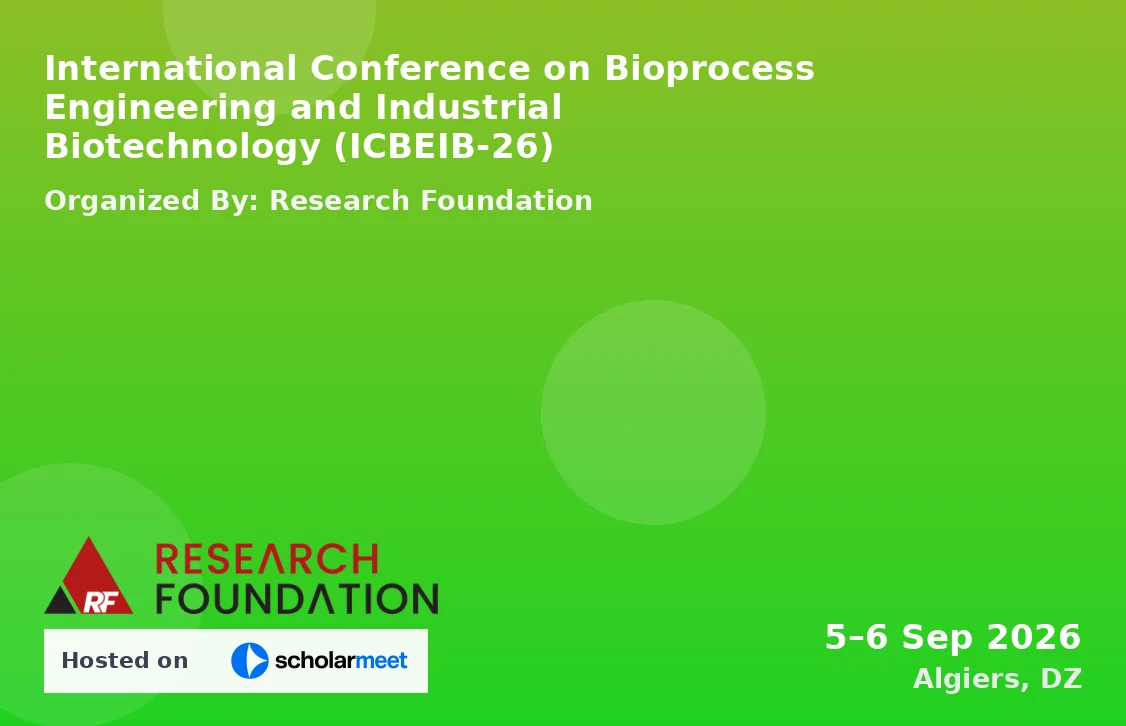 International Conference on Bioprocess Engineering and Industrial Biotechnology (ICBEIB-26)

Organized By: Research Foundation

RF RESEARCH FOUNDATION

Hosted on scholarmeet

5–6 Sep 2026
Algiers, DZ